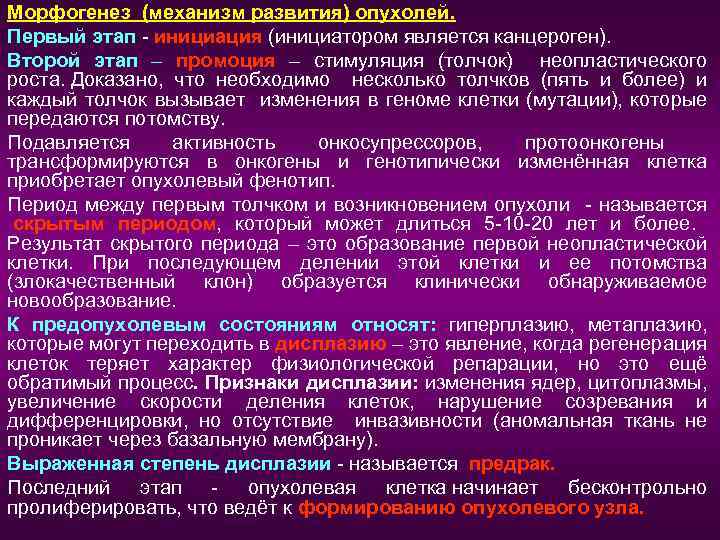 Морфогенез (механизм развития) опухолей.

Первый этап - инициация (инициатором является канцероген).

Второй этап – промоция – стимуляция (толчок) неопластического роста. Доказано, что необходимо несколько толчков (пять и более) и каждый толчок вызывает изменения в геноме клетки (мутации), которые передаются потомству.

Подавляется активность онкосупрессоров, протоонкогены трансформируются в онкогены и генотипически изменённая клетка приобретает опухолевый фенотип.

Период между первым толчком и возникновением опухоли - называется скрытым периодом, который может длиться 5-10-20 лет и более. Результат скрытого периода – это образование первой неопластической клетки. При последующем делении этой клетки и ее потомства (злокачественный клон) образуется клинически обнаруживаемое новообразование.

К предопухолевым состояниям относят: гиперплазию, метаплазию, которые могут переходить в дисплазию – это явление, когда регенерация клеток теряет характер физиологической репарации, но это ещё обратимый процесс. Признаки дисплазии: изменения ядер, цитоплазмы, увеличение скорости деления клеток, нарушение созревания и дифференцировки, но отсутствие инвазивности (аномальная ткань не проникает через базальную мембрану).

Выраженная степень дисплазии - называется предрак.

Последний этап - опухолевая клетка начинает бесконтрольно пролиферировать, что ведёт к формированию опухолевого узла.